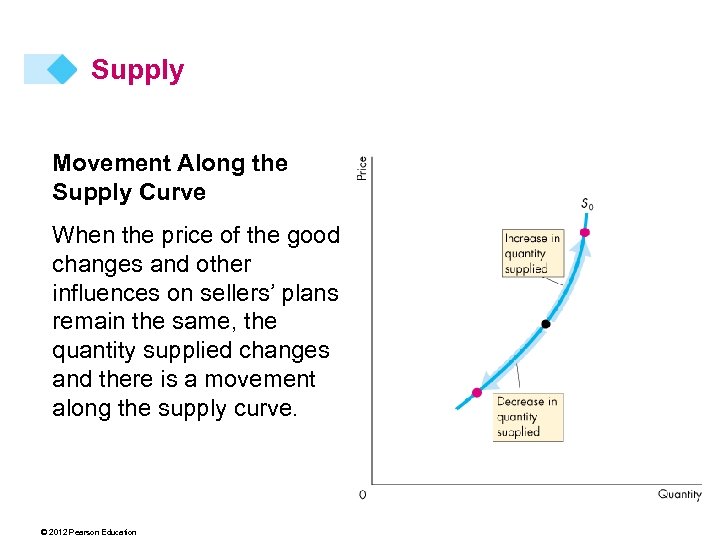 Supply

Movement Along the Supply Curve

When the price of the good changes and other influences on sellers' plans remain the same, the quantity supplied changes and there is a movement along the supply curve.

Price

$S_0$

Increase in quantity supplied

Decrease in quantity supplied

0

Quantity

© 2012 Pearson Education